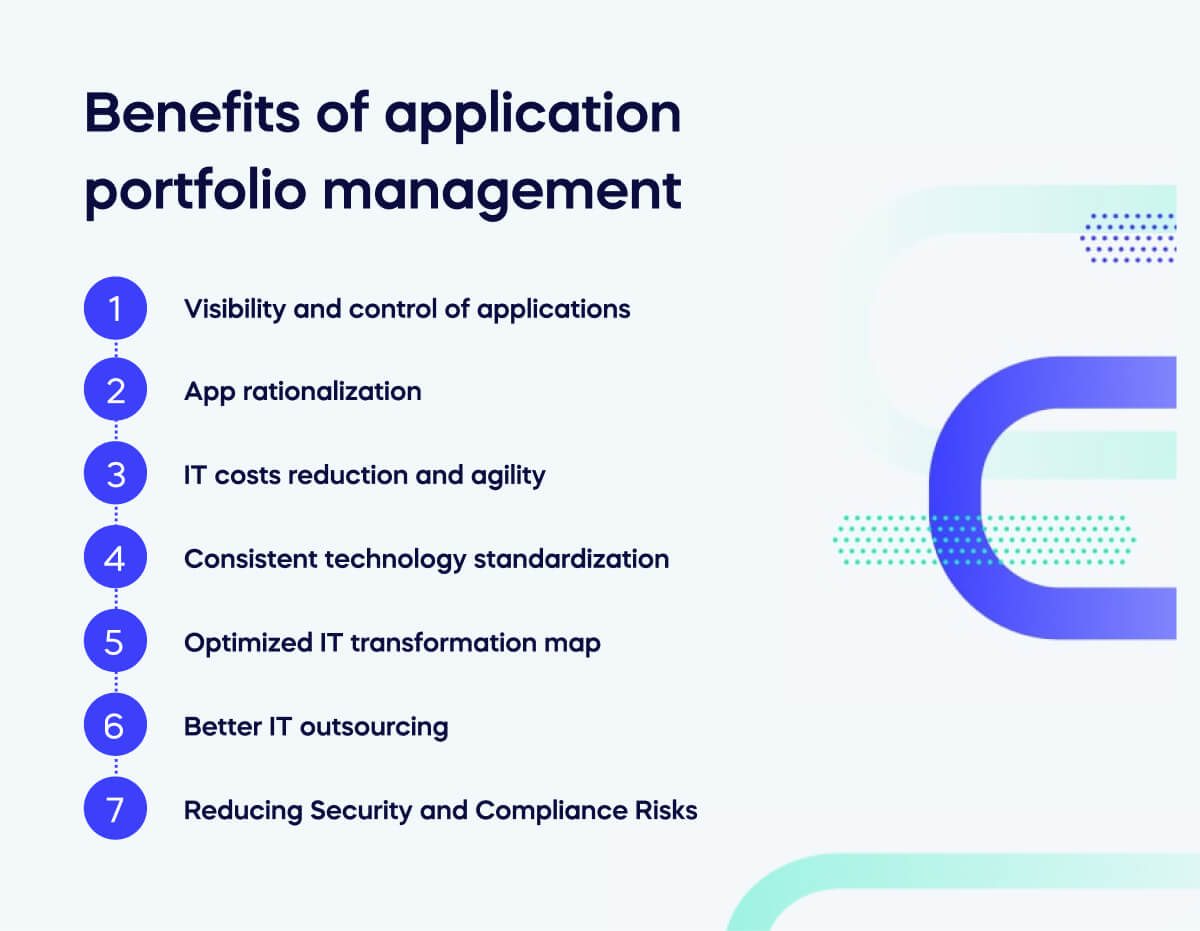 Benefits of application portfolio management

1 Visibility and control of applications
2 App rationalization
3 IT costs reduction and agility
4 Consistent technology standardization
5 Optimized IT transformation map
6 Better IT outsourcing
7 Reducing Security and Compliance Risks